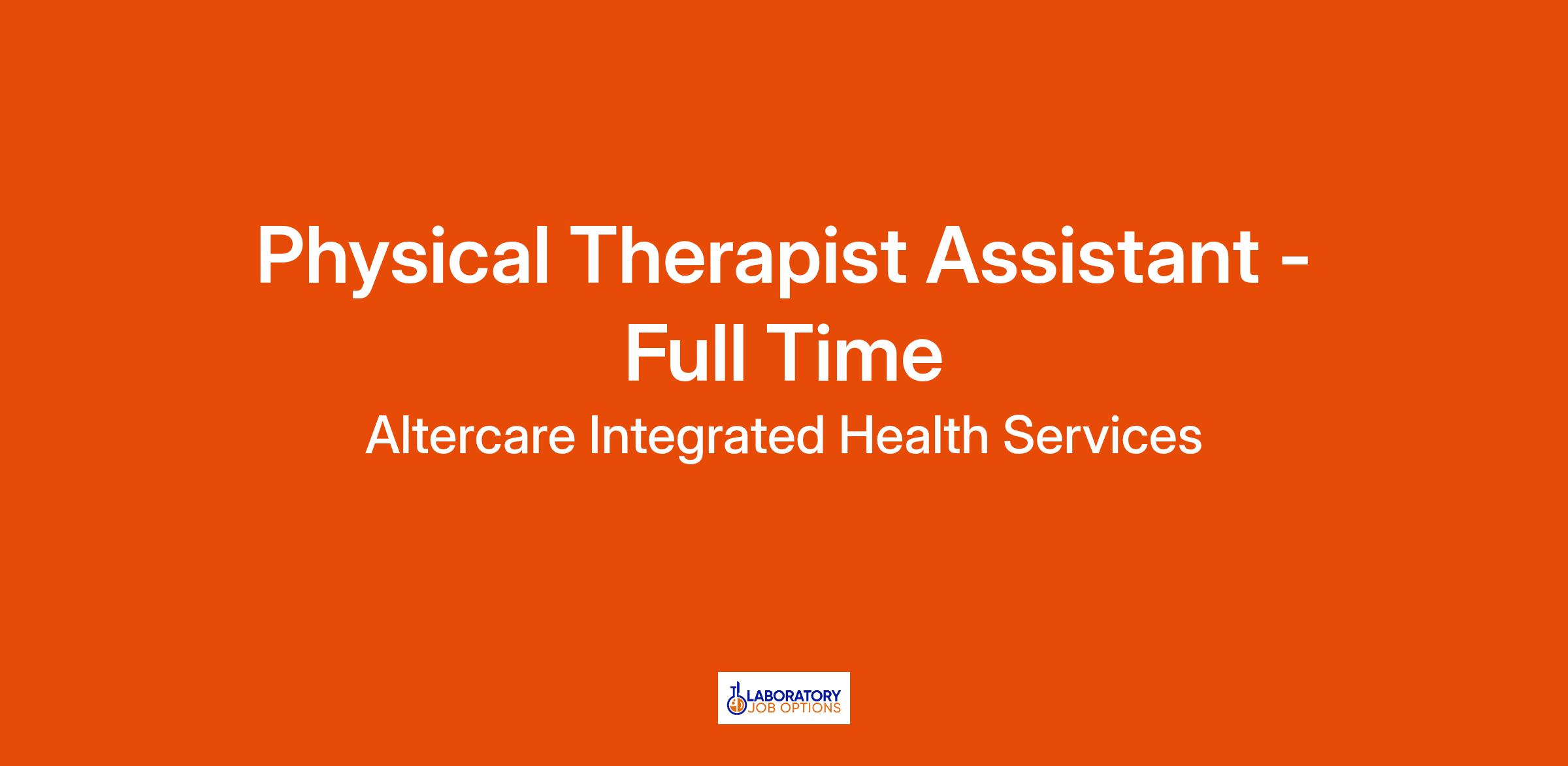 Physical Therapist Assistant - Full Time

Altercare Integrated Health Services

LABORATORY
JOB OPTIONS